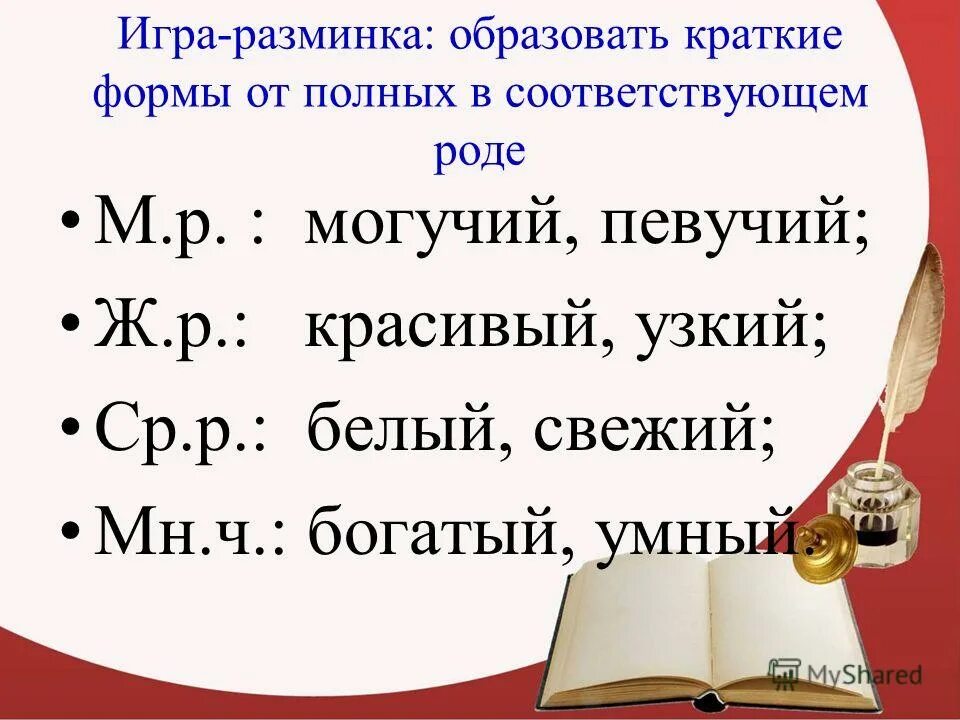 Игра-разминка: образовать краткие формы от полных в соответствующем роде

• М.р. : могучий, певучий;
• Ж.р.: красивый, узкий;
• Ср.р.: белый, свежий;
• Мн.ч.: богатый, умный.

MyShared